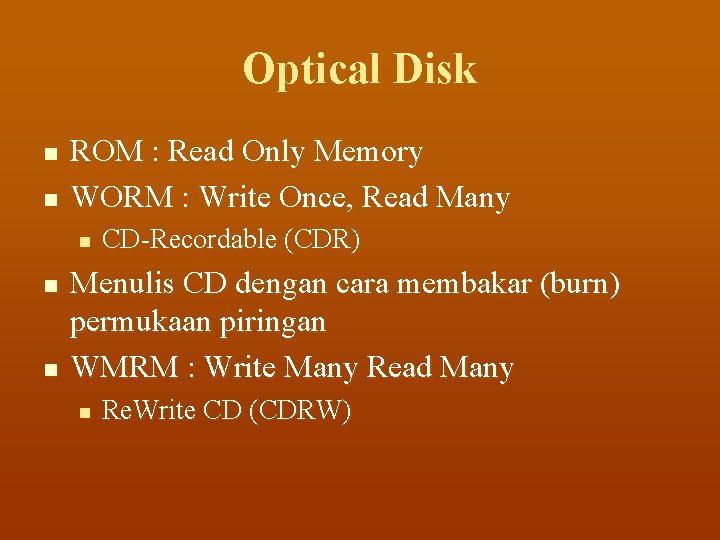 Optical Disk

- ROM : Read Only Memory
- WORM : Write Once, Read Many
  - CD-Recordable (CDR)
- Menulis CD dengan cara membakar (burn) permukaan piringan
- WMRM : Write Many Read Many
  - ReWrite CD (CDRW)